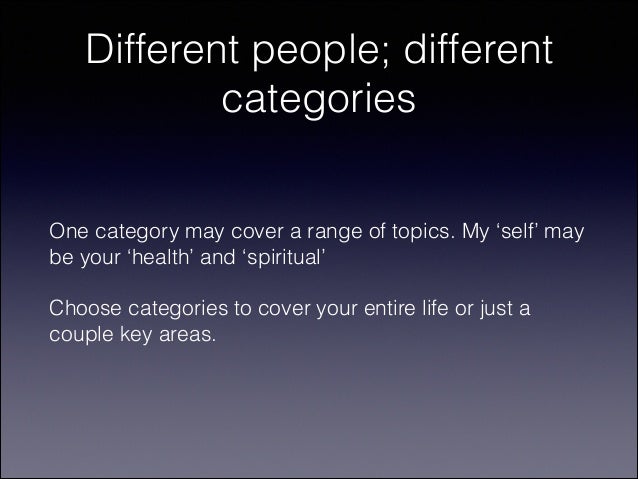 Different people; different categories

One category may cover a range of topics. My ‘self’ may be your ‘health’ and ‘spiritual’

Choose categories to cover your entire life or just a couple key areas.